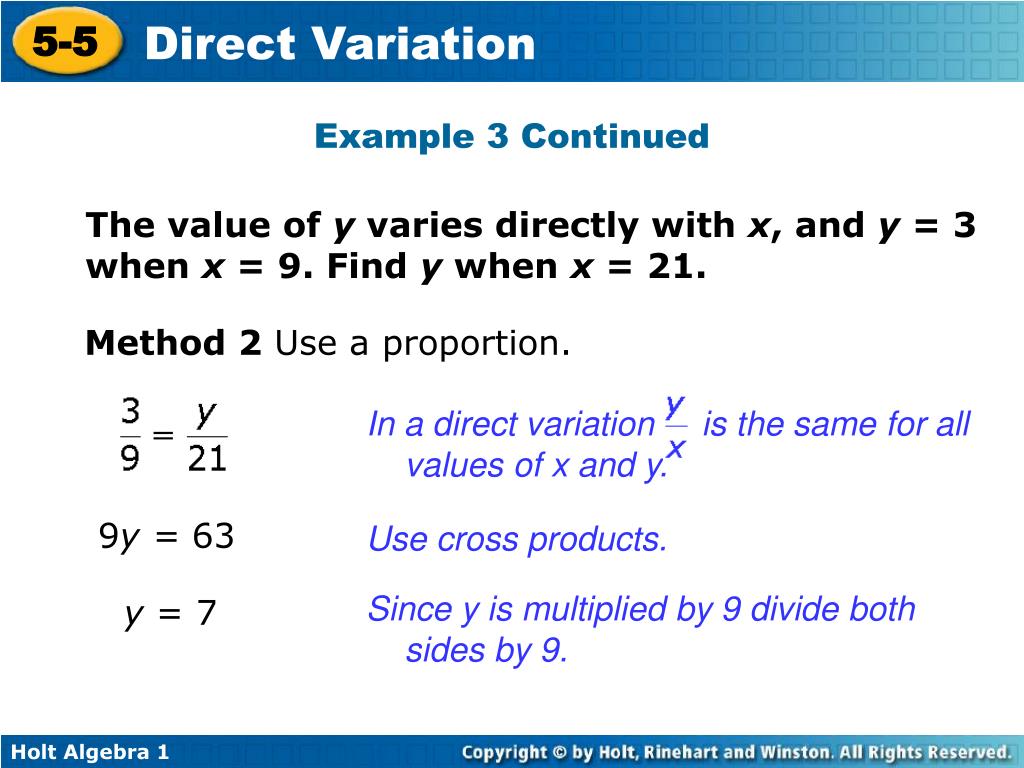 5-5 Direct Variation

Example 3 Continued

The value of $y$ varies directly with $x$, and $y = 3$ when $x = 9$. Find $y$ when $x = 21$.

Method 2 Use a proportion.

$\frac{3}{9} = \frac{y}{21}$

In a direct variation $\frac{y}{x}$ is the same for all values of x and y.

$9y = 63$

Use cross products.

$y = 7$

Since y is multiplied by 9 divide both sides by 9.

Holt Algebra 1

Copyright © by Holt, Rinehart and Winston. All Rights Reserved.